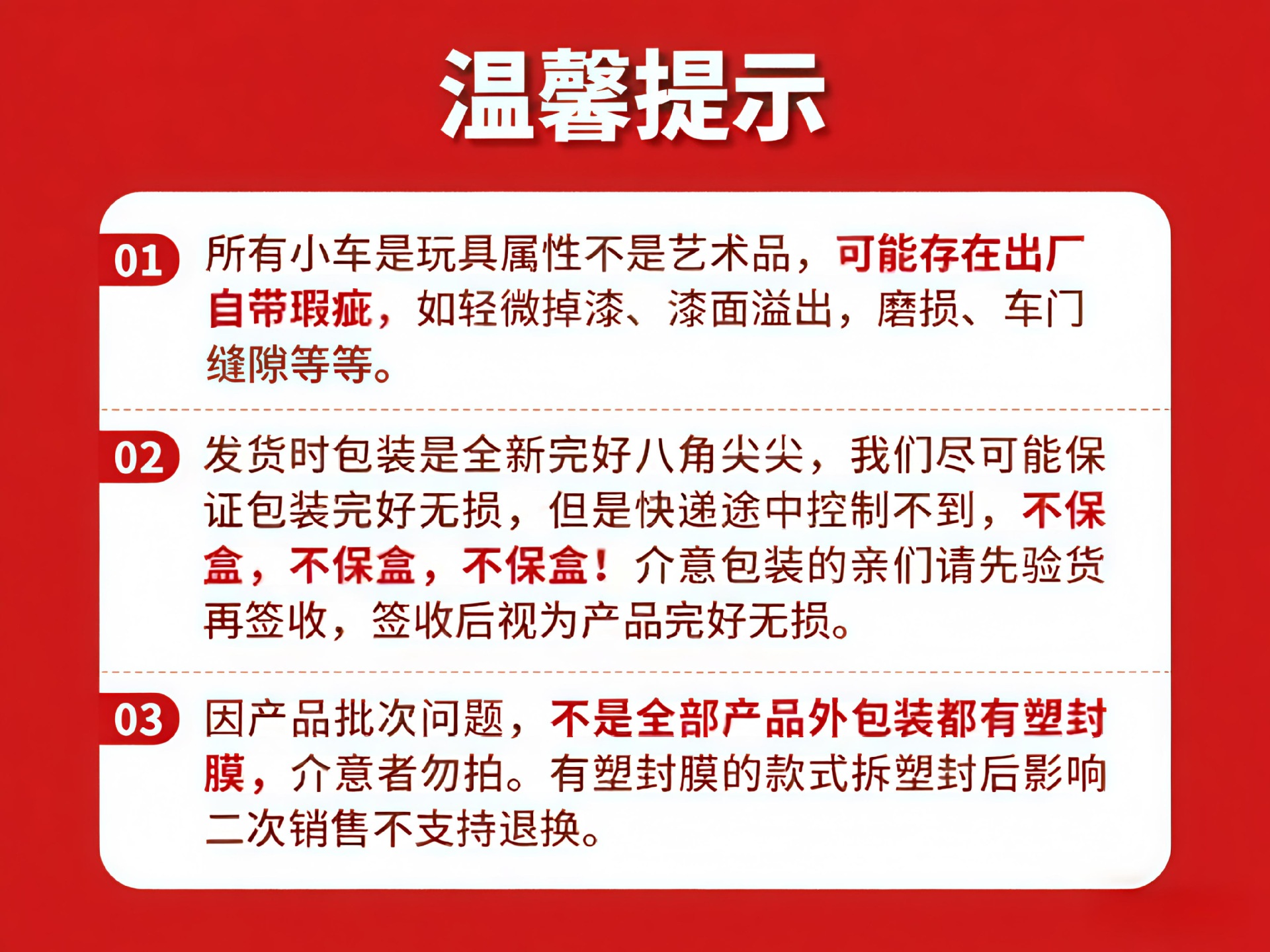 温馨提示

01 所有小车是玩具属性不是艺术品，可能存在出厂自带瑕疵，如轻微掉漆、漆面溢出，磨损、车门缝隙等等。

02 发货时包装是全新完好八角尖尖，我们尽可能保证包装完好无损，但是快递途中控制不到，不保盒，不保盒，不保盒！介意包装的亲们请先验货再签收，签收后视为产品完好无损。

03 因产品批次问题，不是全部产品外包装都有塑封膜，介意者勿拍。有塑封膜的款式拆塑封后影响二次销售不支持退换。